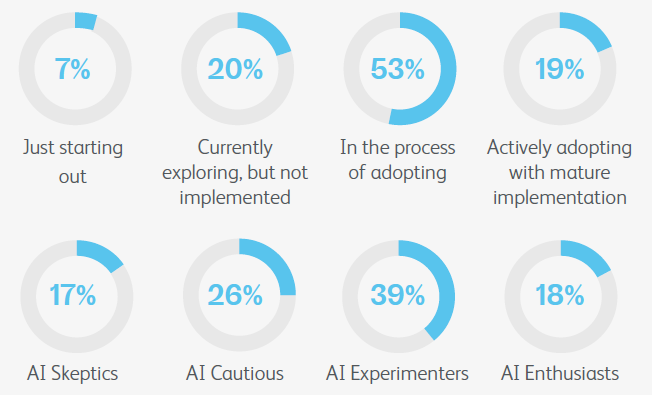 7%

Just starting out

20%

Currently exploring, but not implemented

53%

In the process of adopting

19%

Actively adopting with mature implementation

17%

AI Skeptics

26%

AI Cautious

39%

AI Experimenters

18%

AI Enthusiasts